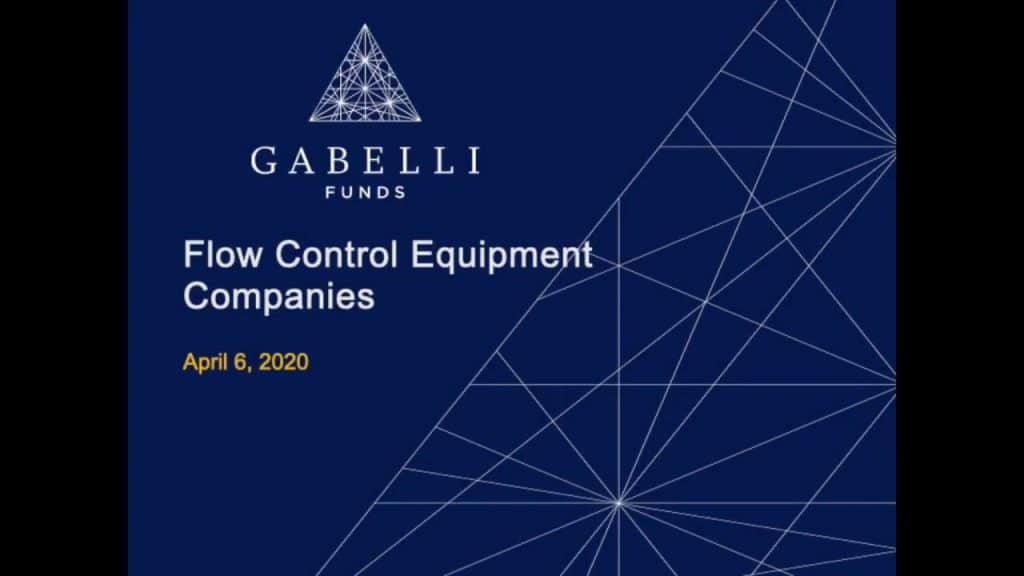 GABELLI
FUNDS

Flow Control Equipment Companies

April 6, 2020